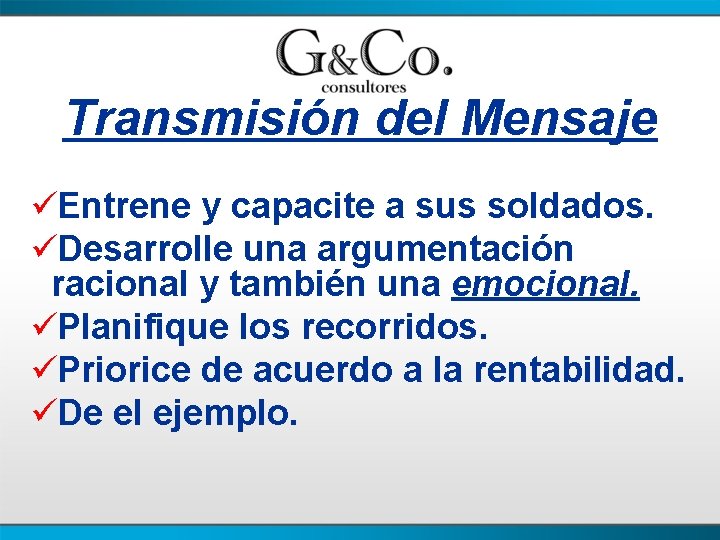 G&Co.
consultores

Transmisión del Mensaje

✓Entrene y capacite a sus soldados.
✓Desarrolle una argumentación racional y también una emocional.
✓Planifique los recorridos.
✓Priorice de acuerdo a la rentabilidad.
✓De el ejemplo.